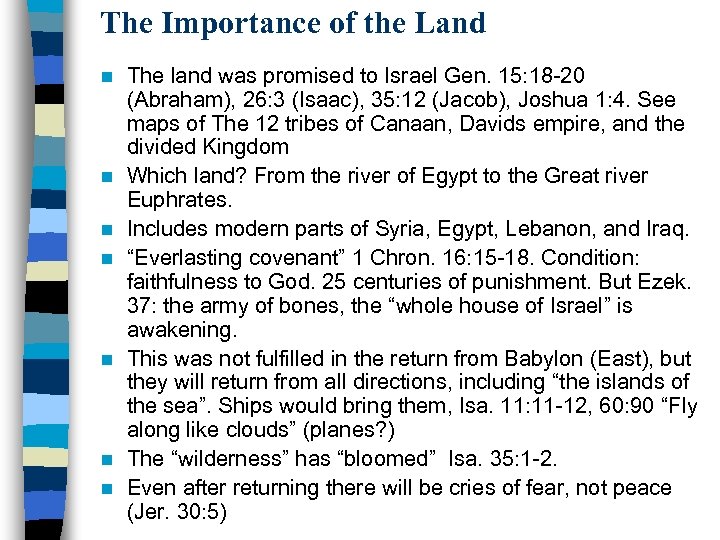 The Importance of the Land

- The land was promised to Israel Gen. 15:18-20 (Abraham), 26:3 (Isaac), 35:12 (Jacob), Joshua 1:4. See maps of The 12 tribes of Canaan, Davids empire, and the divided Kingdom
- Which land? From the river of Egypt to the Great river Euphrates.
- Includes modern parts of Syria, Egypt, Lebanon, and Iraq.
- “Everlasting covenant” 1 Chron. 16:15-18. Condition: faithfulness to God. 25 centuries of punishment. But Ezek. 37: the army of bones, the “whole house of Israel” is awakening.
- This was not fulfilled in the return from Babylon (East), but they will return from all directions, including “the islands of the sea”. Ships would bring them, Isa. 11:11-12, 60:90 “Fly along like clouds” (planes?)
- The “wilderness” has “bloomed” Isa. 35:1-2.
- Even after returning there will be cries of fear, not peace (Jer. 30:5)